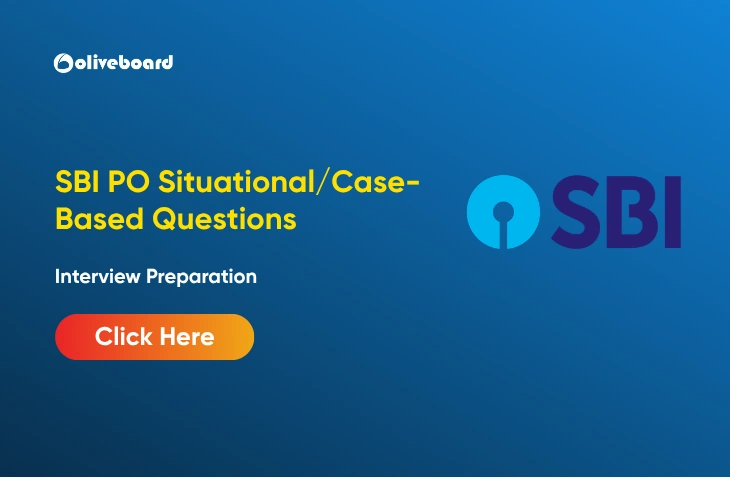 oliveboard

SBI PO Situational/Case-Based Questions

Interview Preparation

Click Here

SBI